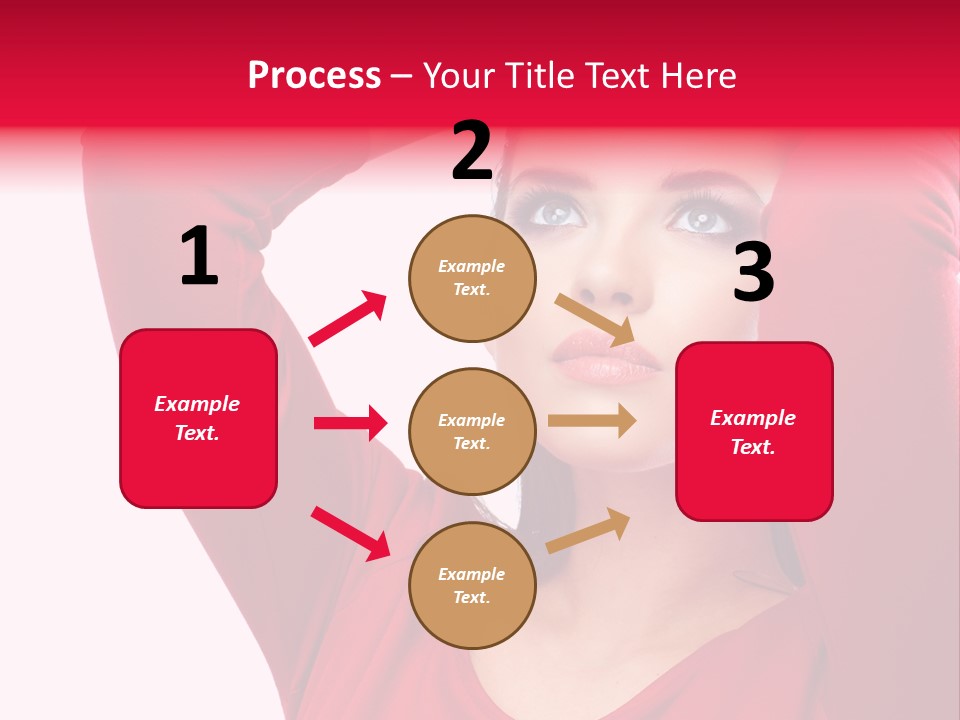 Process – Your Title Text Here

1

Example Text.

2

Example Text.

Example Text.

Example Text.

3

Example Text.